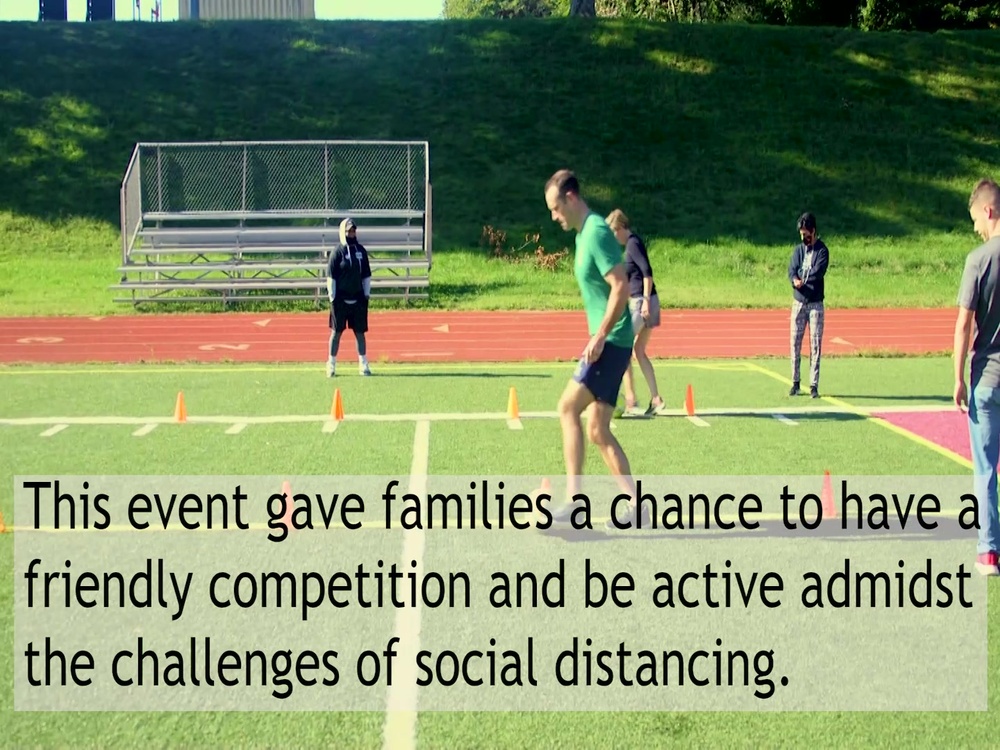 This event gave families a chance to have a friendly competition and be active admidst the challenges of social distancing.